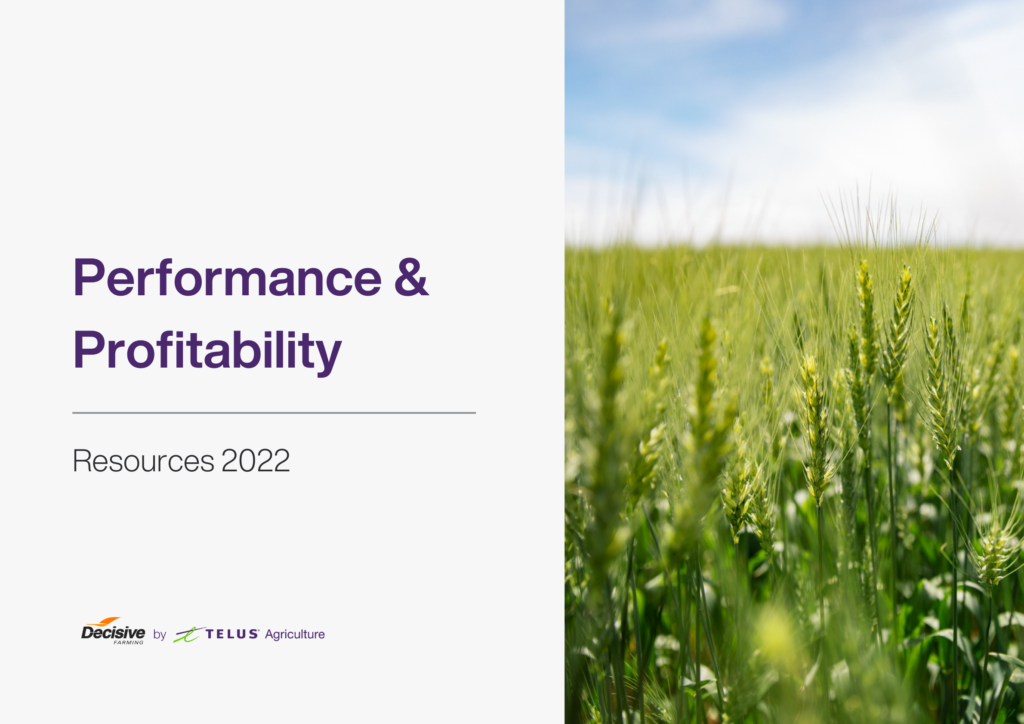 Performance & Profitability

Resources 2022

Decisive FARMING by TELUS Agriculture